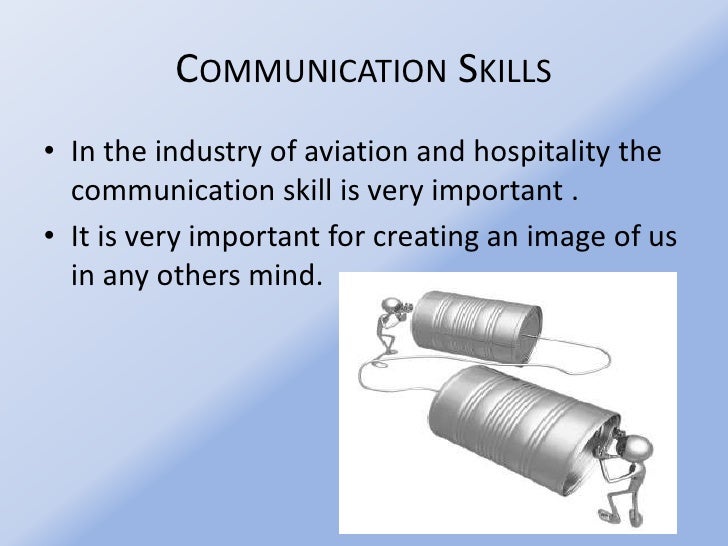 COMMUNICATION SKILLS

• In the industry of aviation and hospitality the communication skill is very important .

• It is very important for creating an image of us in any others mind.